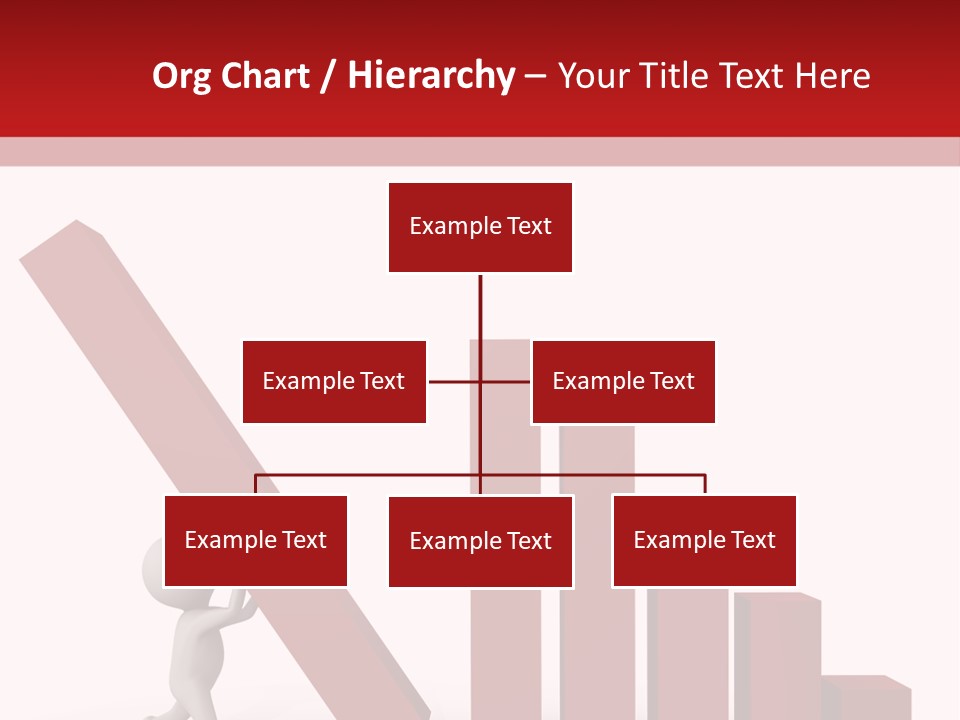 Org Chart / Hierarchy – Your Title Text Here

Example Text

Example Text

Example Text

Example Text

Example Text

Example Text